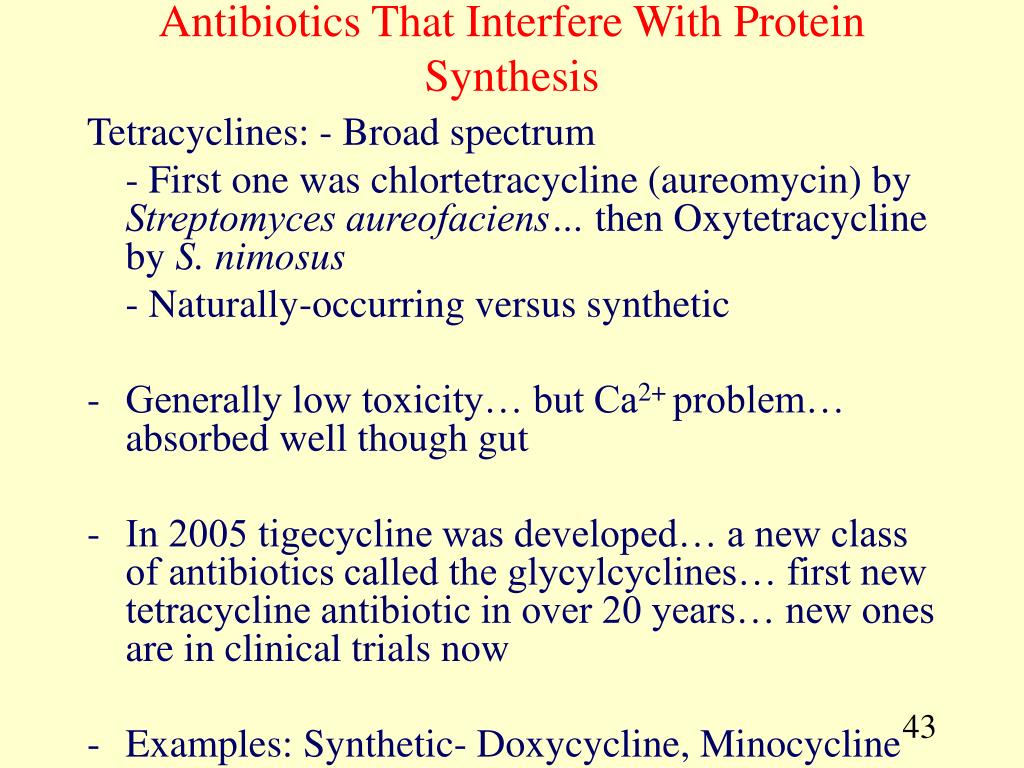 Antibiotics That Interfere With Protein Synthesis

Tetracyclines: - Broad spectrum

- First one was chlortetracycline (aureomycin) by Streptomyces aureofaciens… then Oxytetracycline by S. nimosus

- Naturally-occurring versus synthetic

- Generally low toxicity… but $Ca^{2+}$ problem… absorbed well though gut

- In 2005 tigecycline was developed… a new class of antibiotics called the glycylcyclines… first new tetracycline antibiotic in over 20 years… new ones are in clinical trials now

- Examples: Synthetic- Doxycycline, Minocycline

43